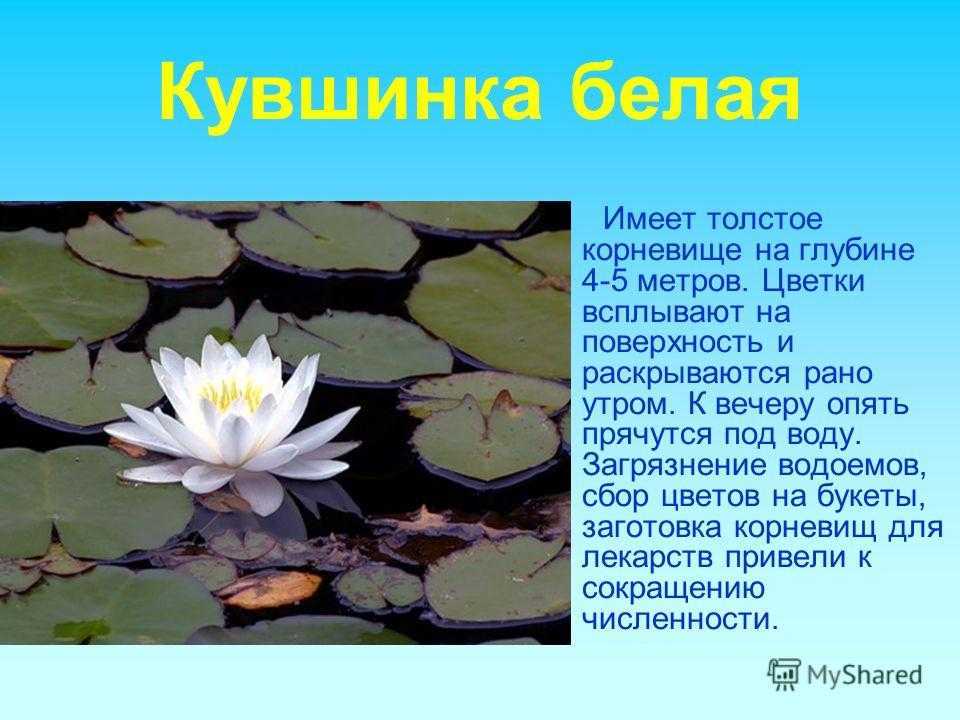 Кувшинка белая

Имеет толстое корневище на глубине 4-5 метров. Цветки всплывают на поверхность и раскрываются рано утром. К вечеру опять прячутся под воду. Загрязнение водоемов, сбор цветов на букеты, заготовка корневищ для лекарств привели к сокращению численности.

MyShared